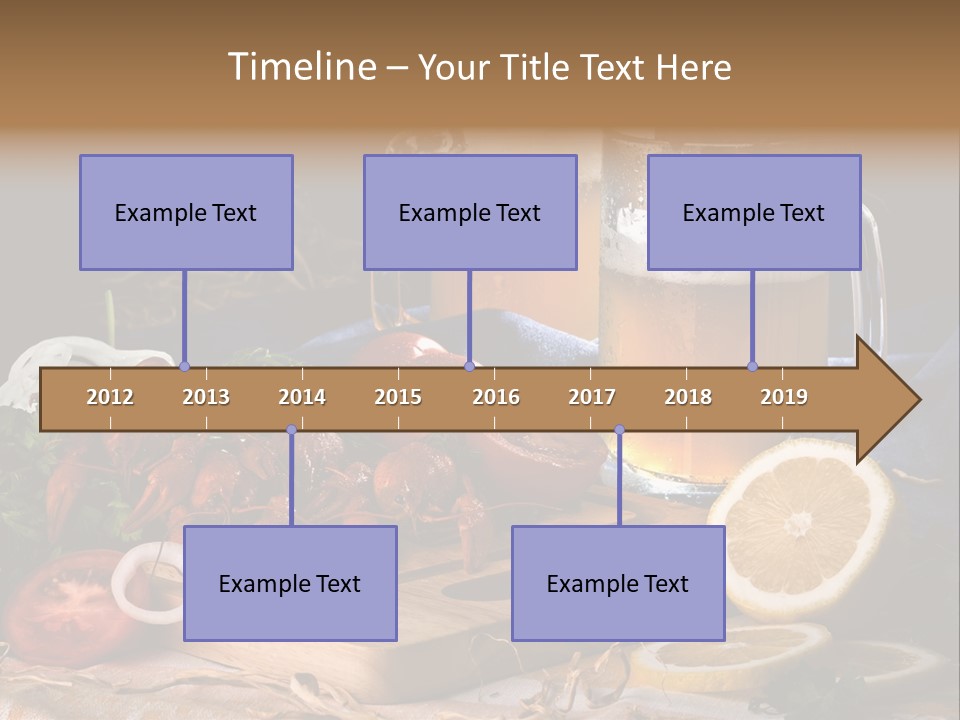 Timeline – Your Title Text Here

Example Text

Example Text

Example Text

2012 2013 2014 2015 2016 2017 2018 2019

Example Text

Example Text